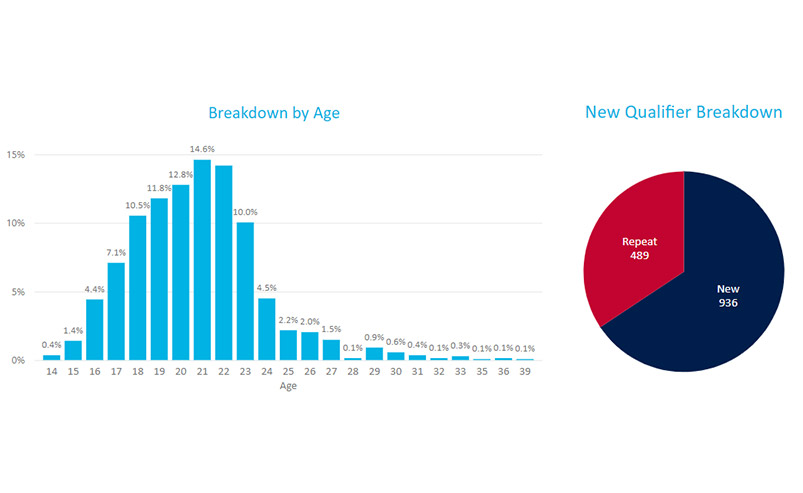 Breakdown by Age

15%
10%
5%
0%

0.4%
1.4%
4.4%
7.1%
10.5%
11.8%
12.8%
14.6%
10.0%
4.5%
2.2%
2.0%
1.5%
0.1%
0.9%
0.6%
0.4%
0.1%
0.3%
0.1%
0.1%
0.1%

14 15 16 17 18 19 20 21 22 23 24 25 26 27 28 29 30 31 32 33 35 36 39
Age

New Qualifier Breakdown

Repeat
489

New
936